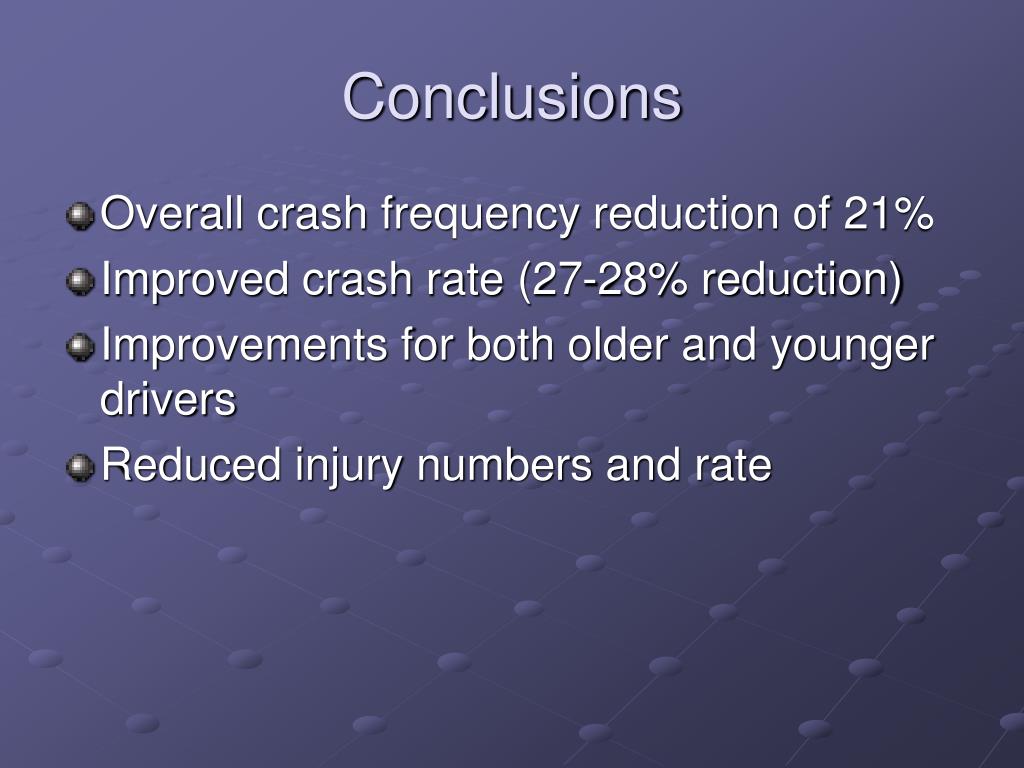 Conclusions

Overall crash frequency reduction of 21%

Improved crash rate (27-28% reduction)

Improvements for both older and younger drivers

Reduced injury numbers and rate